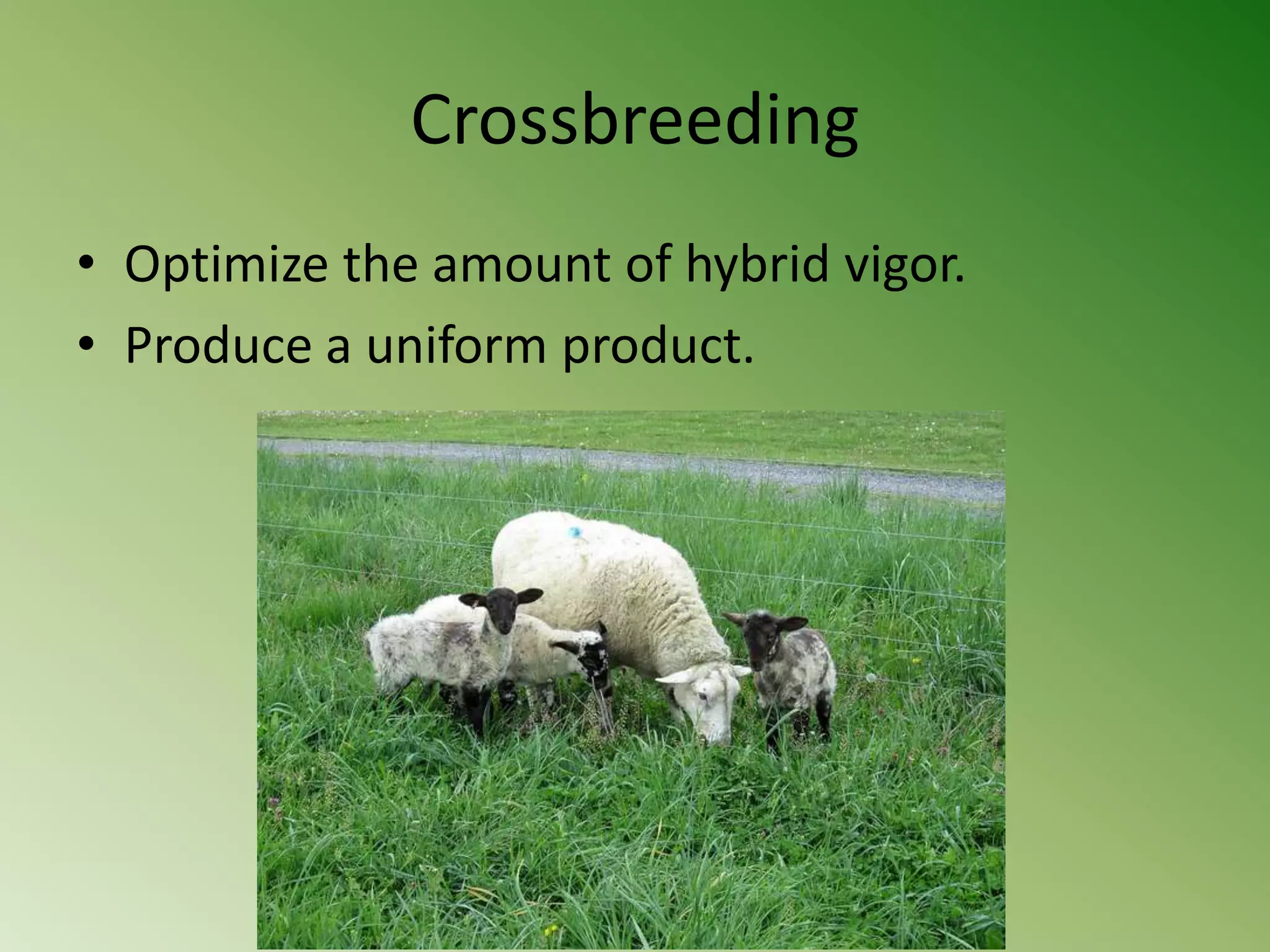 Crossbreeding

• Optimize the amount of hybrid vigor.
• Produce a uniform product.